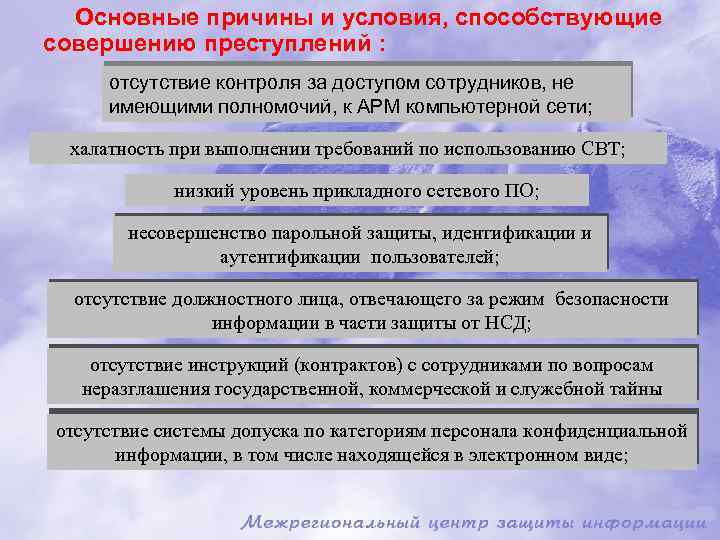 Основные причины и условия, способствующие совершению преступлений :

отсутствие контроля за доступом сотрудников, не имеющими полномочий, к АРМ компьютерной сети;

халатность при выполнении требований по использованию СВТ;

низкий уровень прикладного сетевого ПО;

несовершенство парольной защиты, идентификации и аутентификации пользователей;

отсутствие должностного лица, отвечающего за режим безопасности информации в части защиты от НСД;

отсутствие инструкций (контрактов) с сотрудниками по вопросам неразглашения государственной, коммерческой и служебной тайны

отсутствие системы допуска по категориям персонала конфиденциальной информации, в том числе находящейся в электронном виде;

Межрегиональный центр защиты информации